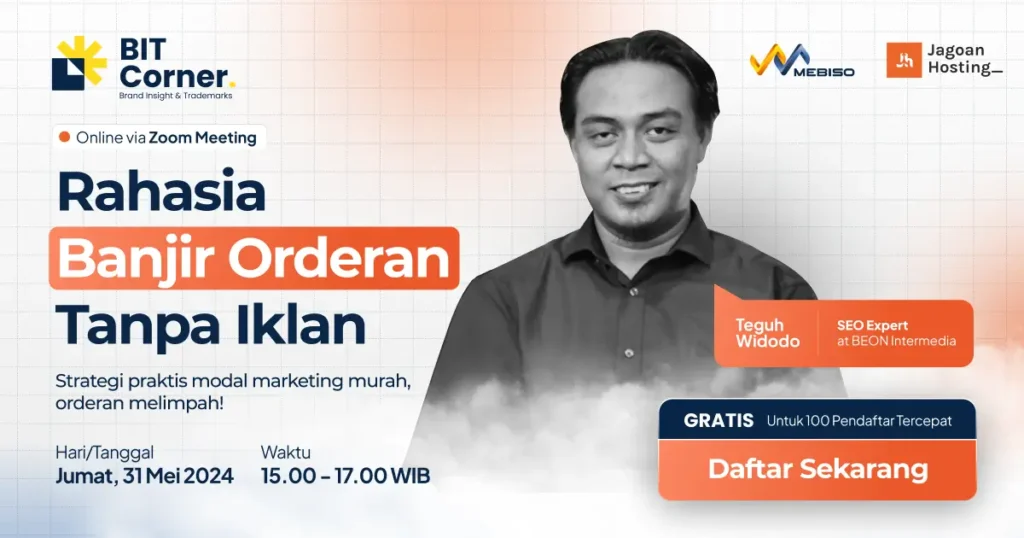 BIT Corner.
Brand Insight & Trademarks

MEBISO

Jagoan Hosting_

Online via Zoom Meeting

Rahasia
Banjir Orderan
Tanpa Iklan

Strategi praktis modal marketing murah, orderan melimpah!

Hari/Tanggal
Jumat, 31 Mei 2024

Waktu
15.00 – 17.00 WIB

Teguh Widodo
SEO Expert at BEON Intermedia

GRATIS Untuk 100 Pendaftar Tercepat

Daftar Sekarang